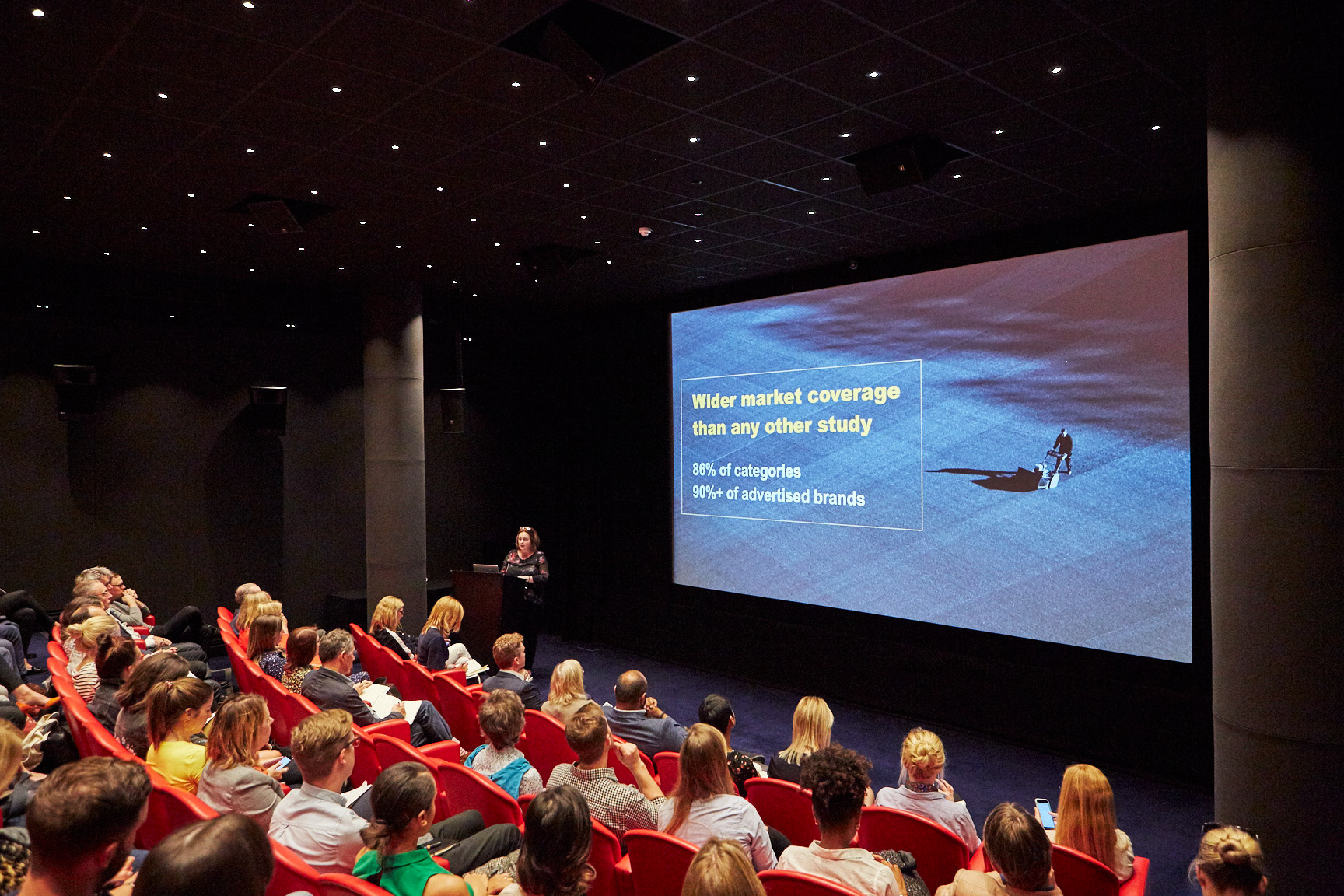 Wider market coverage than any other study

86% of categories
90%+ of advertised brands